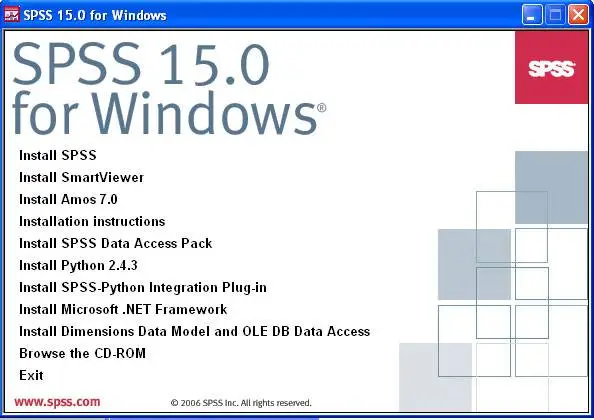 SPSS 15.0 for Windows

SPSS 15.0 for Windows®

SPSS

Install SPSS
Install SmartViewer
Install Amos 7.0
Installation instructions
Install SPSS Data Access Pack
Install Python 2.4.3
Install SPSS-Python Integration Plug-in
Install Microsoft .NET Framework
Install Dimensions Data Model and OLE DB Data Access
Browse the CD-ROM
Exit

www.spss.com

© 2006 SPSS Inc. All rights reserved.